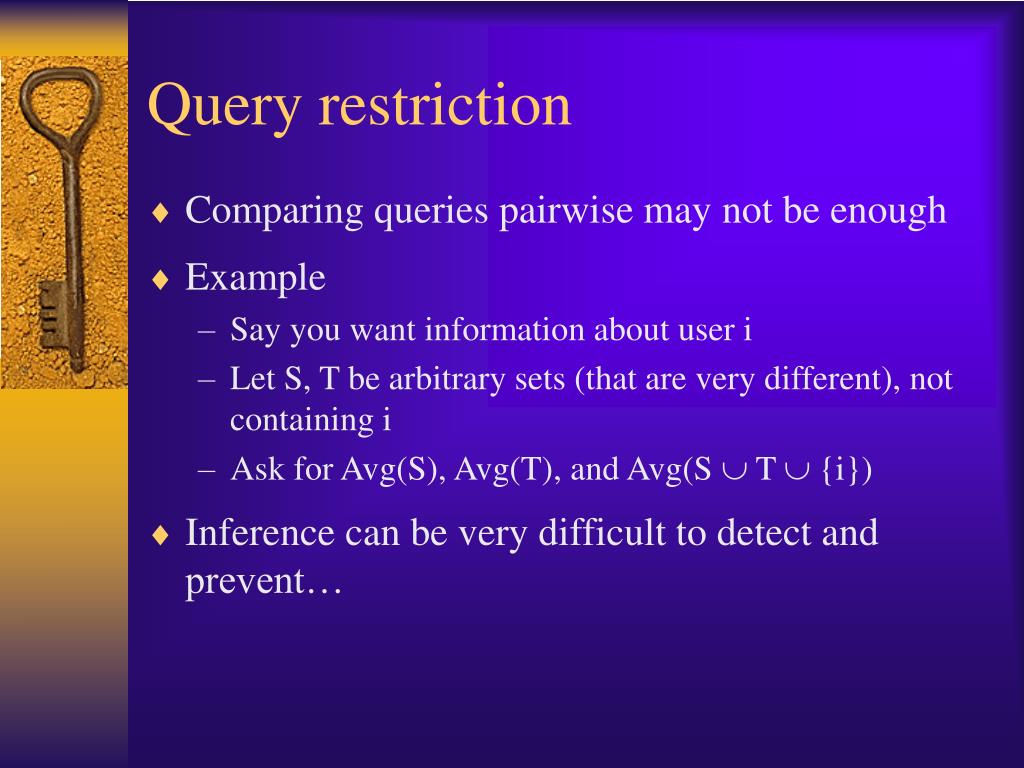 Query restriction

♦ Comparing queries pairwise may not be enough

♦ Example
– Say you want information about user i
– Let S, T be arbitrary sets (that are very different), not containing i
– Ask for Avg(S), Avg(T), and Avg($S \cup T \cup \{i\}$)

♦ Inference can be very difficult to detect and prevent…